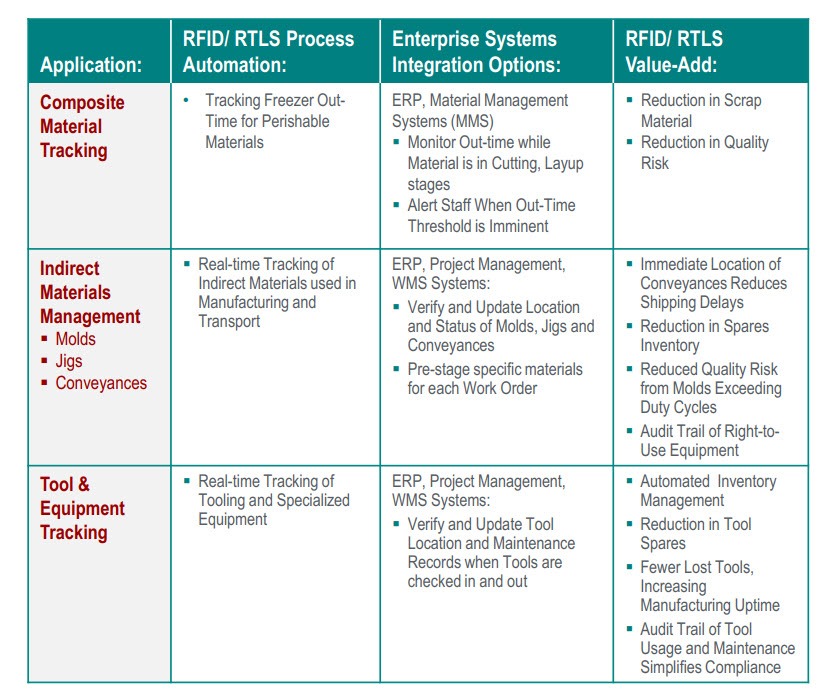 | Application: | RFID/ RTLS Process Automation: | Enterprise Systems Integration Options: | RFID/ RTLS Value-Add: |
|---|---|---|---|
| Composite Material Tracking | • Tracking Freezer Out-Time for Perishable Materials | ERP, Material Management Systems (MMS) ▪ Monitor Out-time while Material is in Cutting, Layup stages ▪ Alert Staff When Out-Time Threshold is Imminent | ▪ Reduction in Scrap Material ▪ Reduction in Quality Risk |
| Indirect Materials Management ▪ Molds ▪ Jigs ▪ Conveyances | ▪ Real-time Tracking of Indirect Materials used in Manufacturing and Transport | ERP, Project Management, WMS Systems: ▪ Verify and Update Location and Status of Molds, Jigs and Conveyances ▪ Pre-stage specific materials for each Work Order | ▪ Immediate Location of Conveyances Reduces Shipping Delays ▪ Reduction in Spares Inventory ▪ Reduced Quality Risk from Molds Exceeding Duty Cycles ▪ Audit Trail of Right-to-Use Equipment |
| Tool & Equipment Tracking | ▪ Real-time Tracking of Tooling and Specialized Equipment | ERP, Project Management, WMS Systems: ▪ Verify and Update Tool Location and Maintenance Records when Tools are checked in and out | ▪ Automated Inventory Management ▪ Reduction in Tool Spares ▪ Fewer Lost Tools, Increasing Manufacturing Uptime ▪ Audit Trail of Tool Usage and Maintenance Simplifies Compliance |